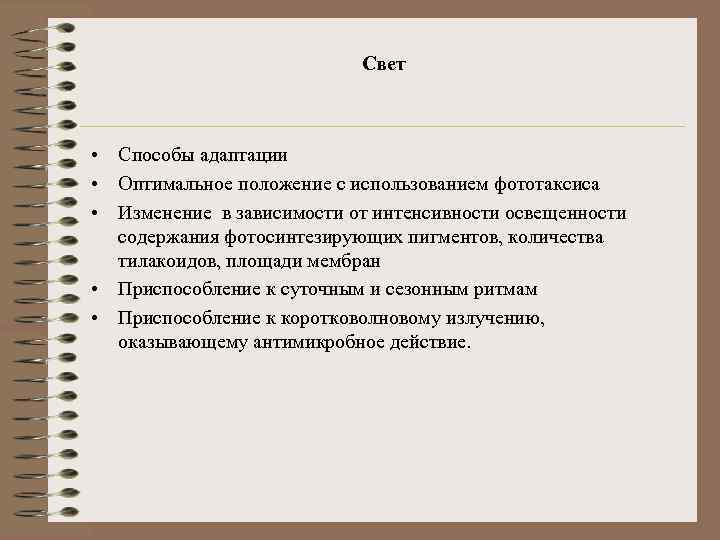 Свет

• Способы адаптации
• Оптимальное положение с использованием фототаксиса
• Изменение  в зависимости от интенсивности освещенности содержания фотосинтезирующих пигментов, количества тилакоидов, площади мембран
• Приспособление к суточным и сезонным ритмам
• Приспособление к коротковолновому излучению, оказывающему антимикробное действие.